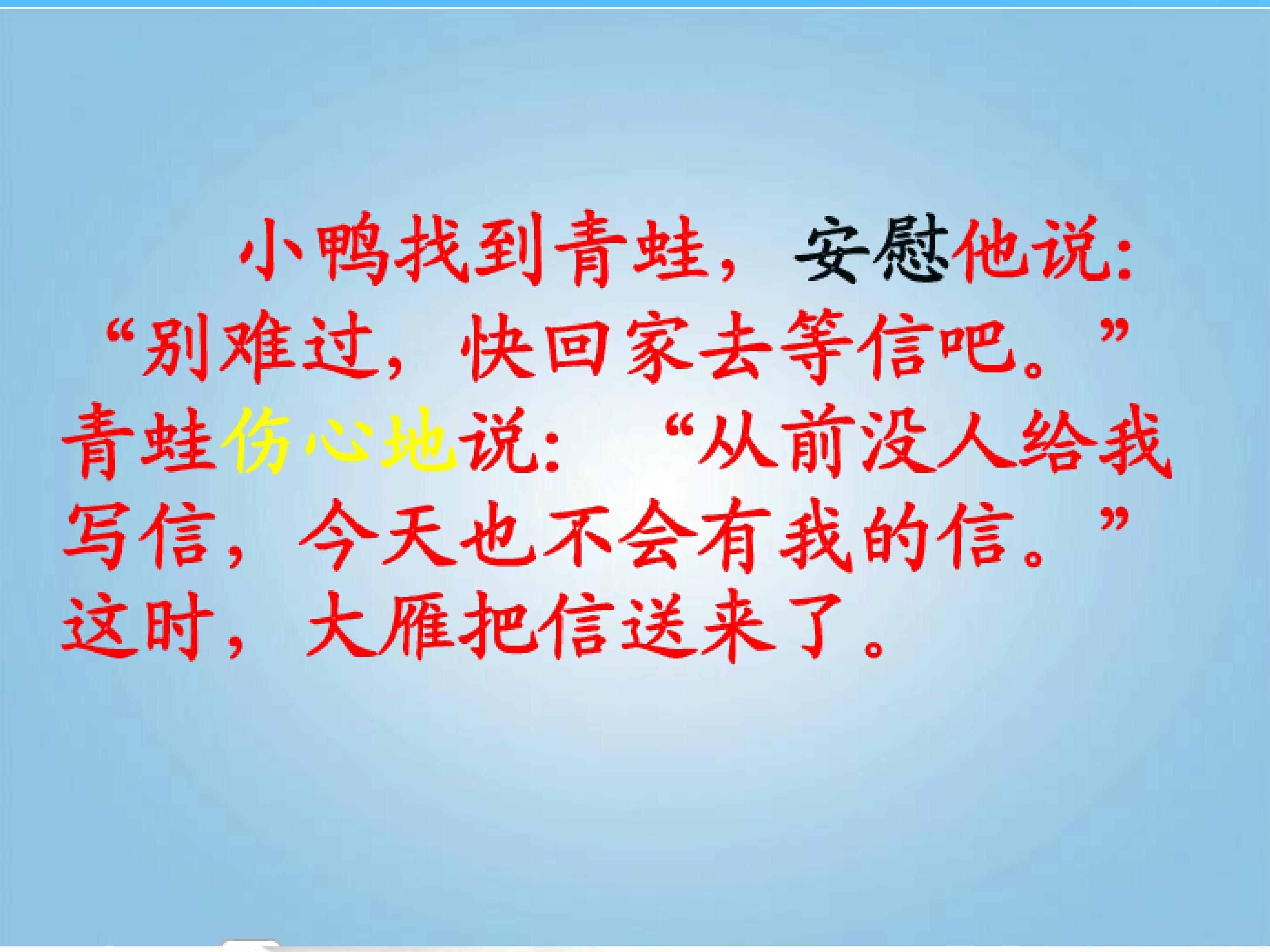 小鸭找到青蛙，安慰他说：“别难过，快回家去等信吧。”青蛙伤心地说：“从前没人给我写信，今天也不会有我的信。”这时，大雁把信送来了。